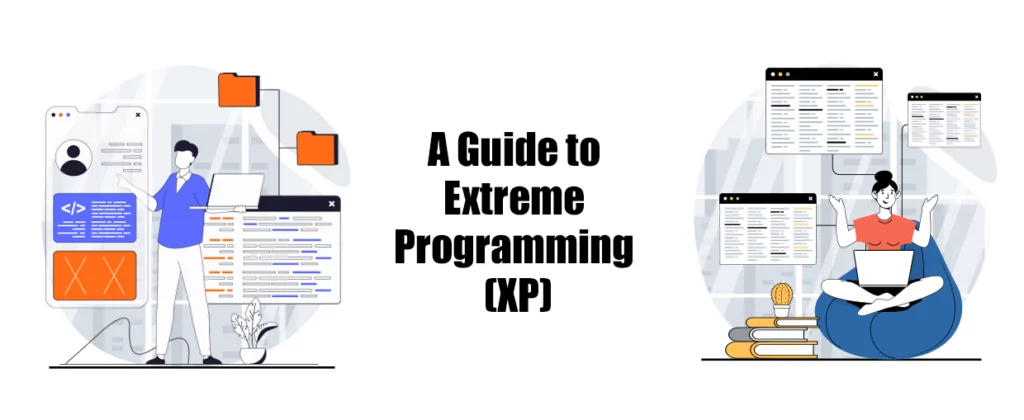 A Guide to Extreme Programming (XP)